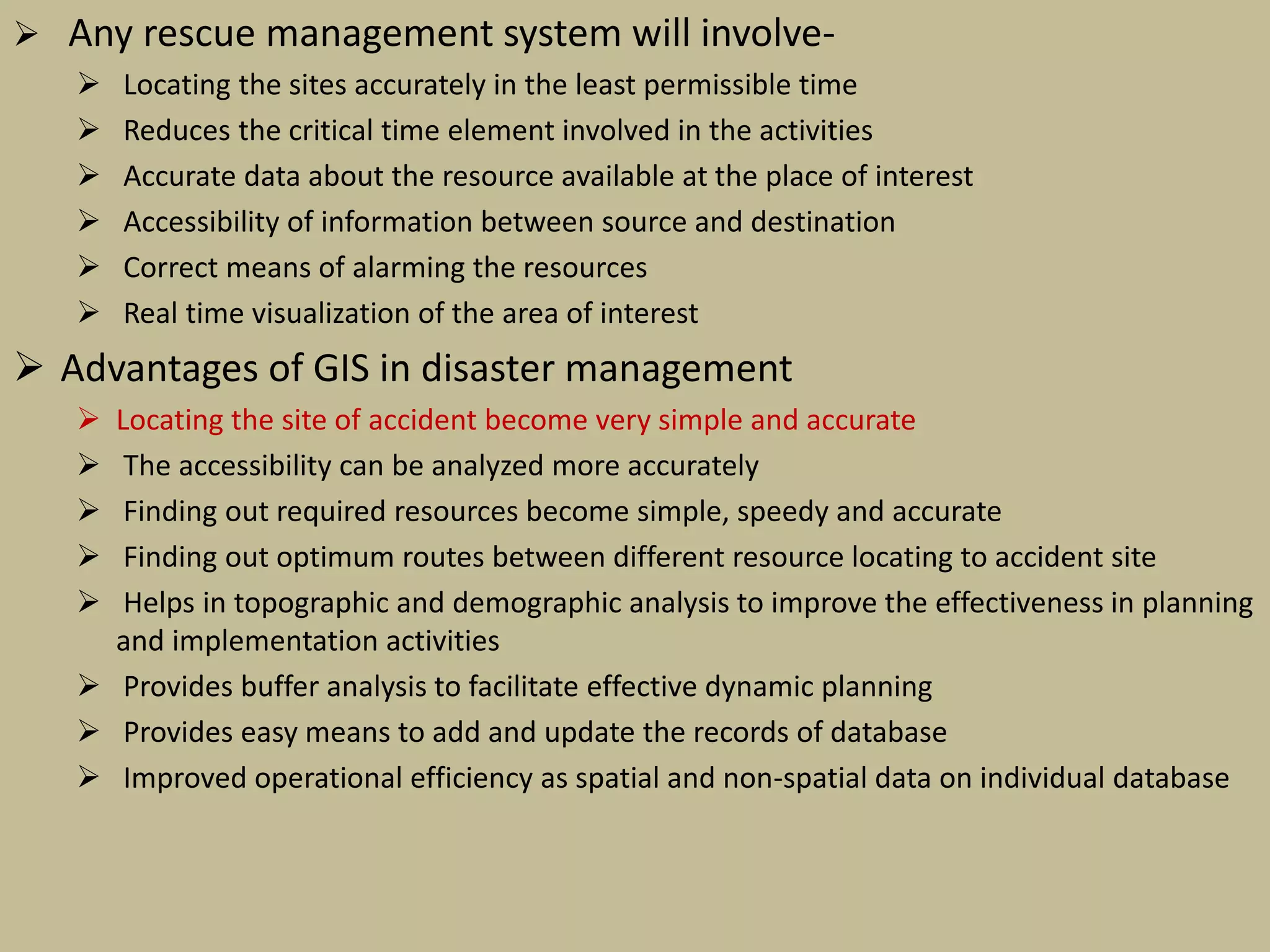 ➢ Any rescue management system will involve-

➢ Locating the sites accurately in the least permissible time

➢ Reduces the critical time element involved in the activities

➢ Accurate data about the resource available at the place of interest

➢ Accessibility of information between source and destination

➢ Correct means of alarming the resources

➢ Real time visualization of the area of interest

➢ Advantages of GIS in disaster management

➢ Locating the site of accident become very simple and accurate

➢ The accessibility can be analyzed more accurately

➢ Finding out required resources become simple, speedy and accurate

➢ Finding out optimum routes between different resource locating to accident site

➢ Helps in topographic and demographic analysis to improve the effectiveness in planning and implementation activities

➢ Provides buffer analysis to facilitate effective dynamic planning

➢ Provides easy means to add and update the records of database

➢ Improved operational efficiency as spatial and non-spatial data on individual database